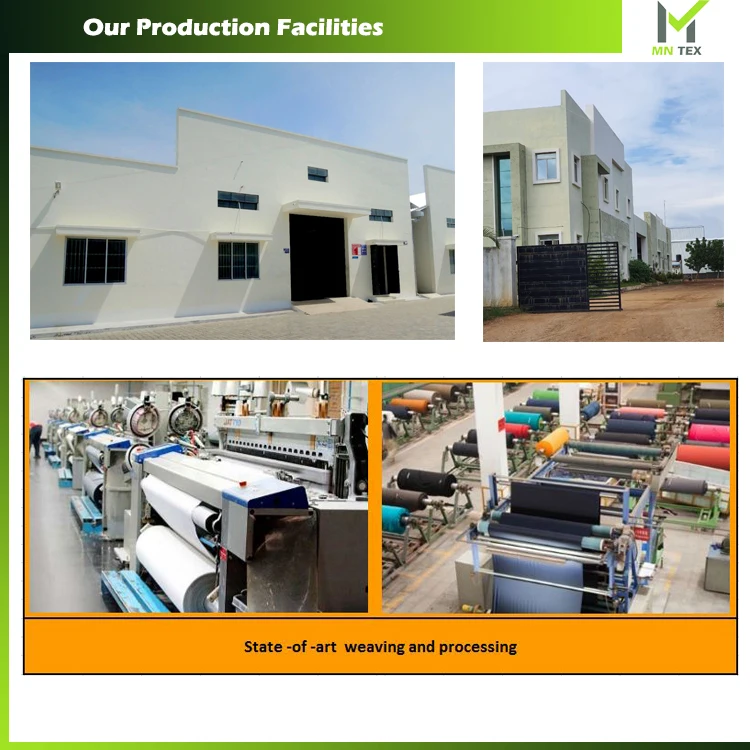 Our Production Facilities

MN TEX

State -of -art  weaving and processing